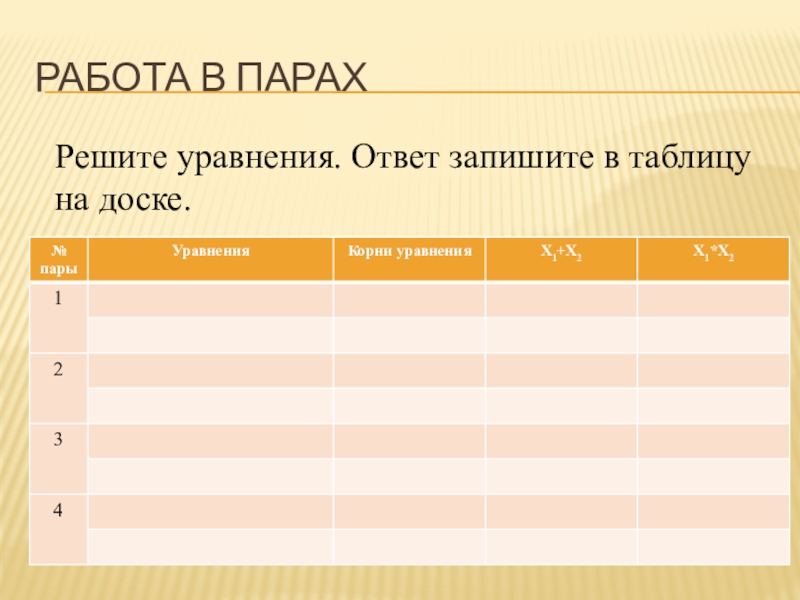 РАБОТА В ПАРАХ

Решите уравнения. Ответ запишите в таблицу на доске.

| № пары | Уравнения | Корни уравнения | $X_1+X_2$ | $X_1*X_2$ |
|---|---|---|---|---|
| 1 | | | | |
| | | | | |
| 2 | | | | |
| | | | | |
| 3 | | | | |
| | | | | |
| 4 | | | | |
| | | | | |